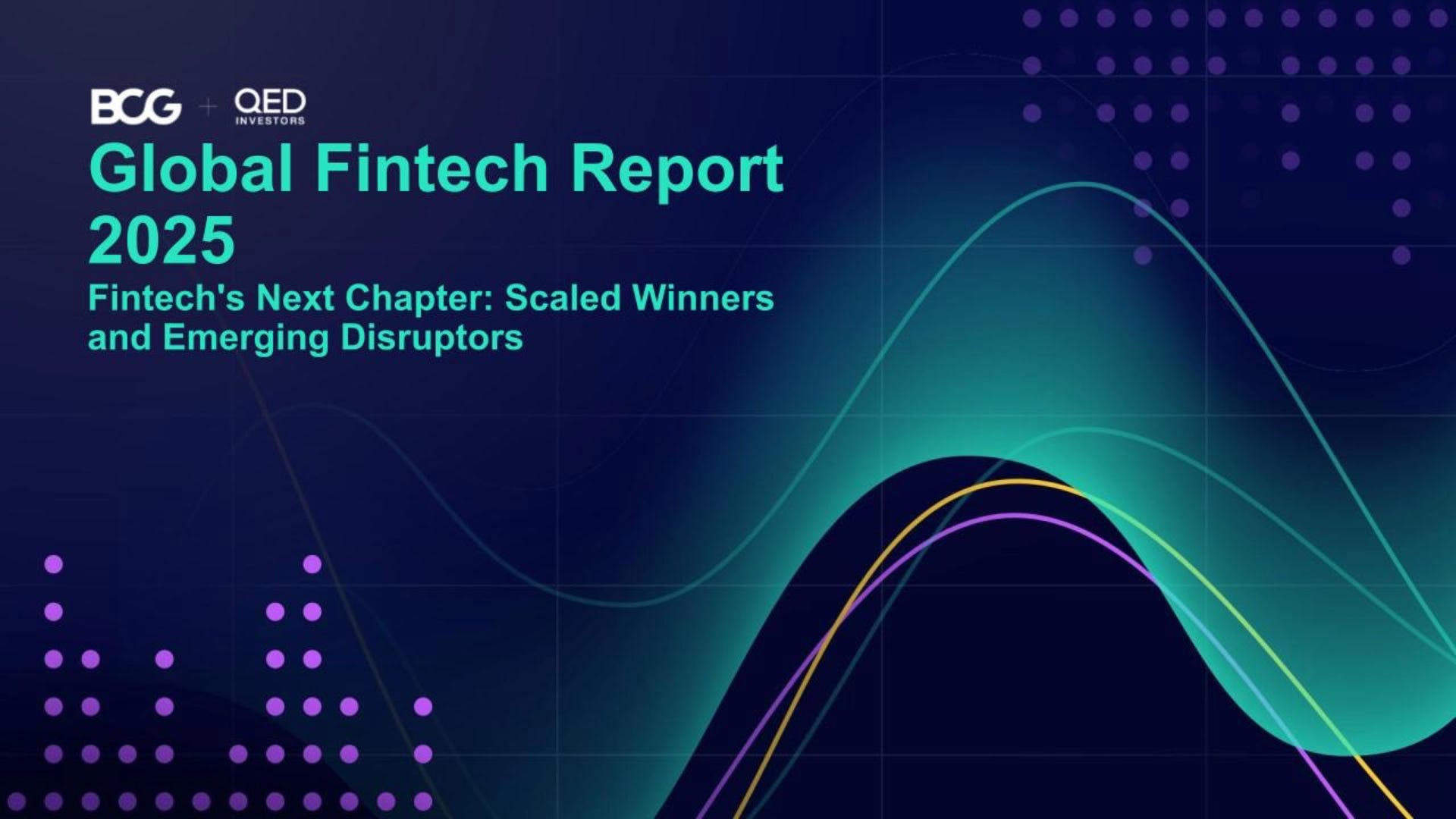 BCG + QED INVESTORS

Global Fintech Report 2025

Fintech's Next Chapter: Scaled Winners and Emerging Disruptors